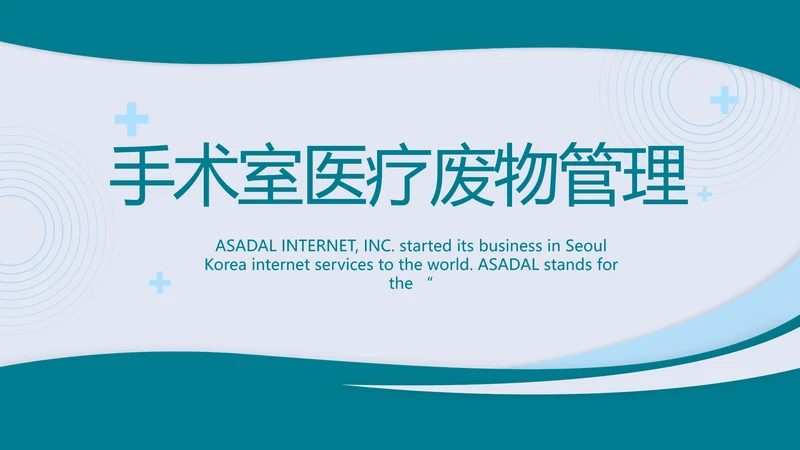 手术室医疗废物管理

ASADAL INTERNET, INC. started its business in Seoul Korea internet services to the world. ASADAL stands for the “